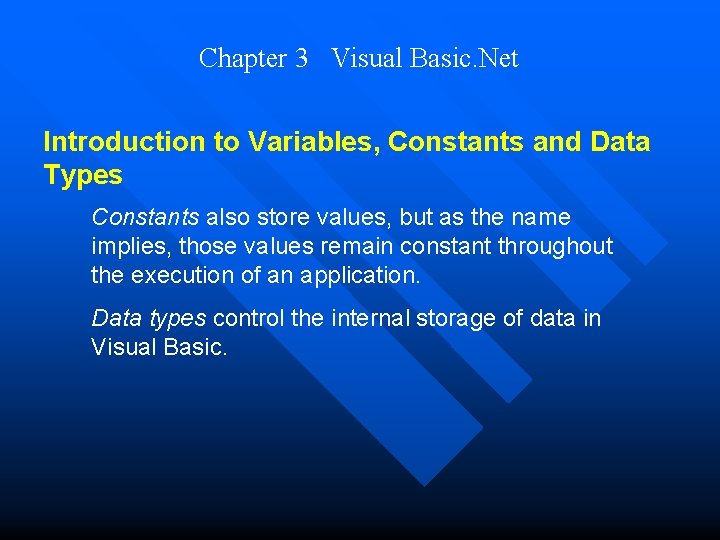 Chapter 3 Visual Basic.Net

Introduction to Variables, Constants and Data Types

Constants also store values, but as the name implies, those values remain constant throughout the execution of an application.

Data types control the internal storage of data in Visual Basic.